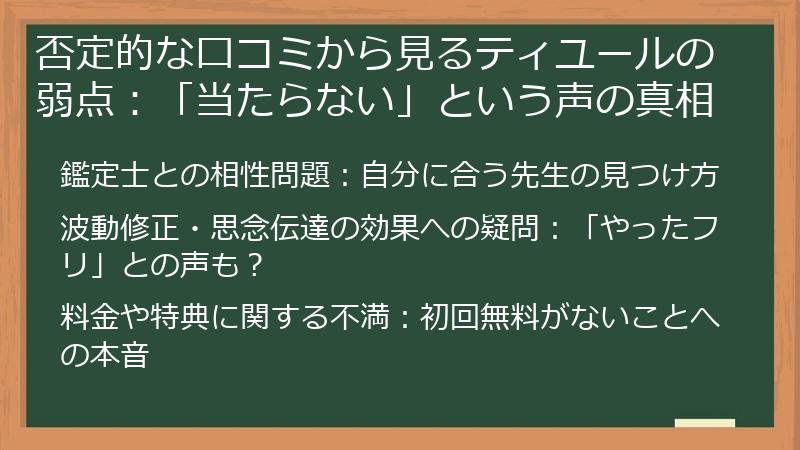 否定的な口コミから見るティユールの弱点：「当たらない」という声の真相

鑑定士との相性問題：自分に合う先生の見つけ方

波動修正・思念伝達の効果への疑問：「やったフリ」との声も？

料金や特典に関する不満：初回無料がないことへの本音